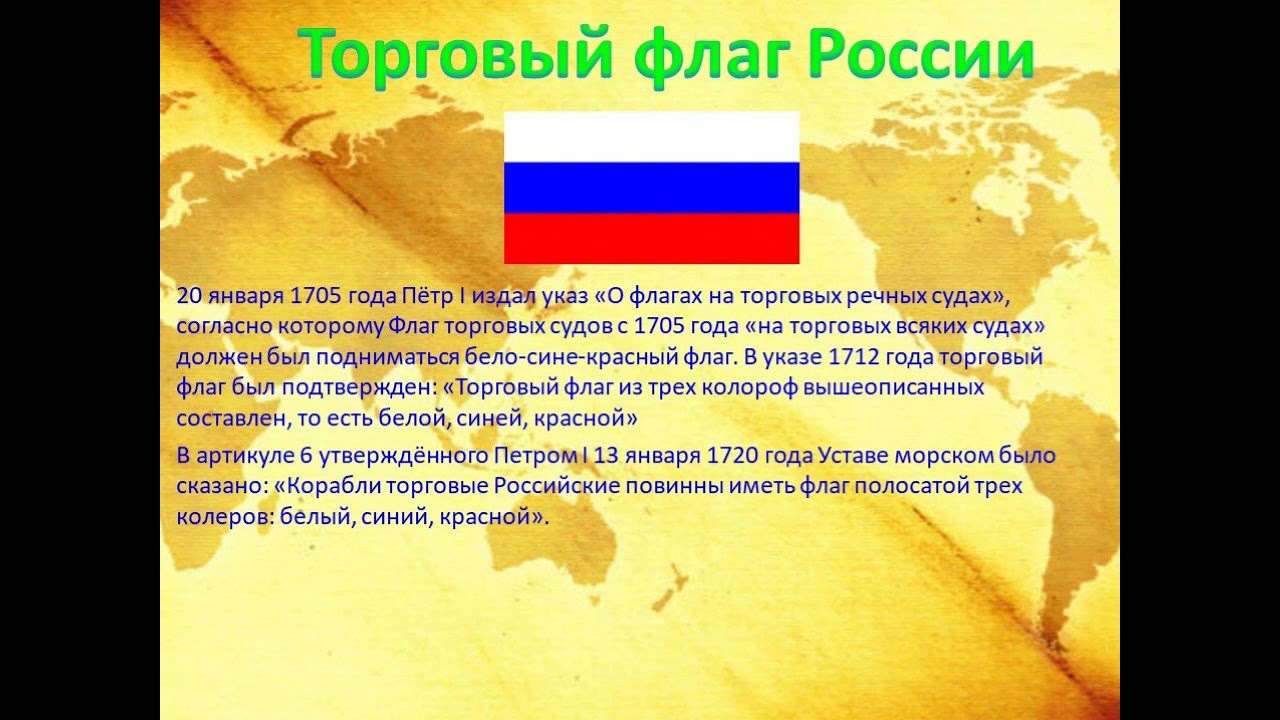 Торговый флаг России

20 января 1705 года Пётр I издал указ «О флагах на торговых речных судах», согласно которому Флаг торговых судов с 1705 года «на торговых всяких судах» должен был подниматься бело-сине-красный флаг. В указе 1712 года торговый флаг был подтвержден: «Торговый флаг из трех колороф вышеописанных составлен, то есть белой, синей, красной»

В артикуле 6 утверждённого Петром I 13 января 1720 года Уставе морском было сказано: «Корабли торговые Российские повинны иметь флаг полосатой трех колеров: белый, синий, красной».